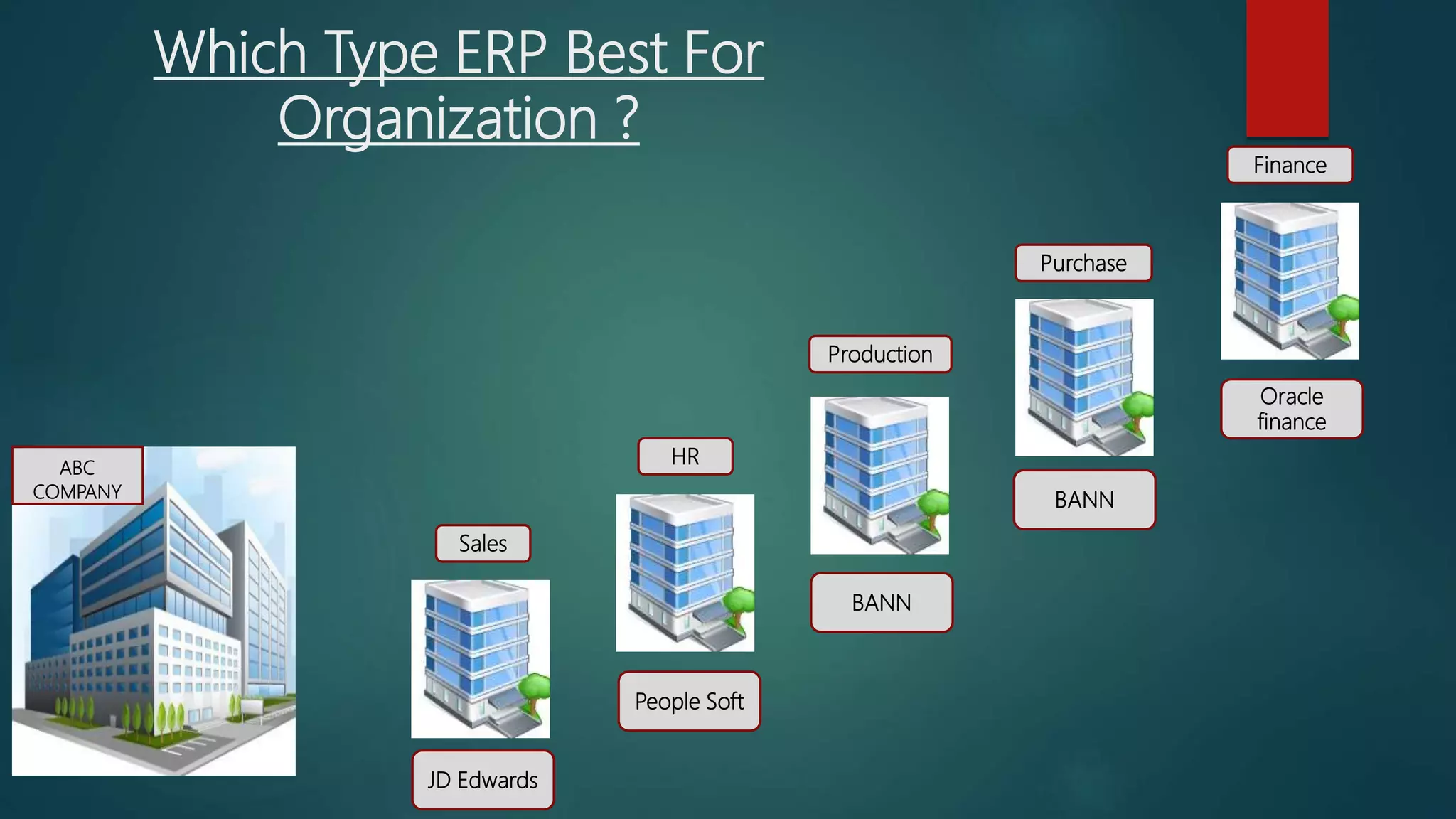 Which Type ERP Best For Organization ?

ABC COMPANY

Sales

JD Edwards

HR

People Soft

Production

BANN

Purchase

BANN

Finance

Oracle finance